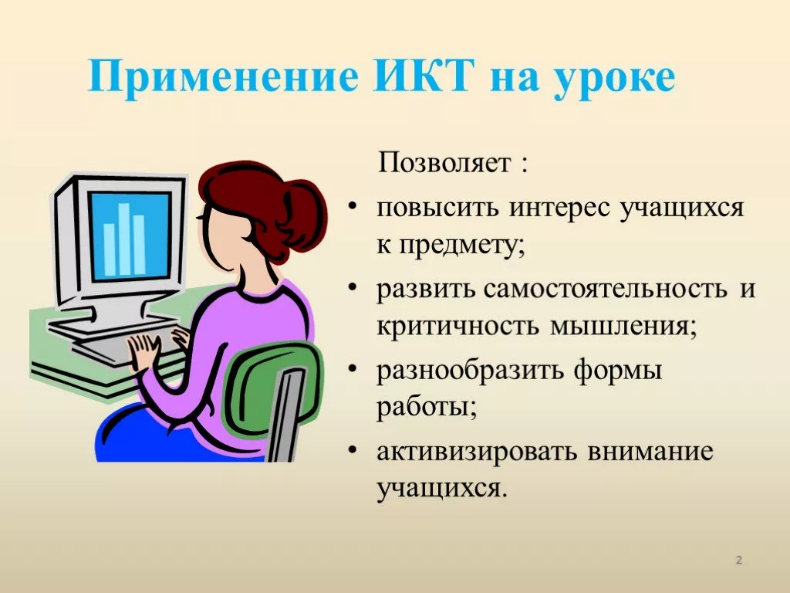 Применение ИКТ на уроке

Позволяет :

• повысить интерес учащихся к предмету;
• развить самостоятельность и критичность мышления;
• разнообразить формы работы;
• активизировать внимание учащихся.

2